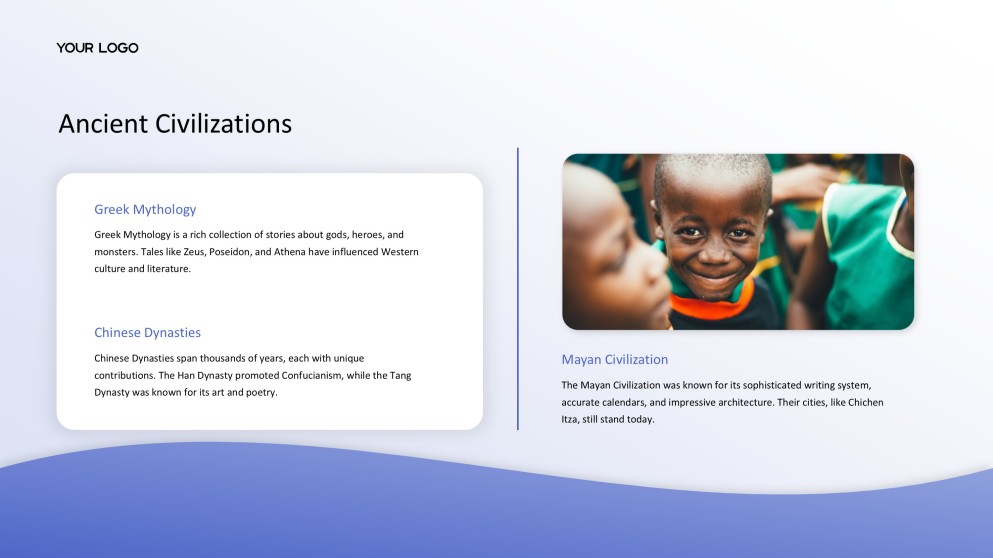 YOUR LOGO

Ancient Civilizations

Greek Mythology

Greek Mythology is a rich collection of stories about gods, heroes, and monsters. Tales like Zeus, Poseidon, and Athena have influenced Western culture and literature.

Chinese Dynasties

Chinese Dynasties span thousands of years, each with unique contributions. The Han Dynasty promoted Confucianism, while the Tang Dynasty was known for its art and poetry.

Mayan Civilization

The Mayan Civilization was known for its sophisticated writing system, accurate calendars, and impressive architecture. Their cities, like Chichen Itza, still stand today.